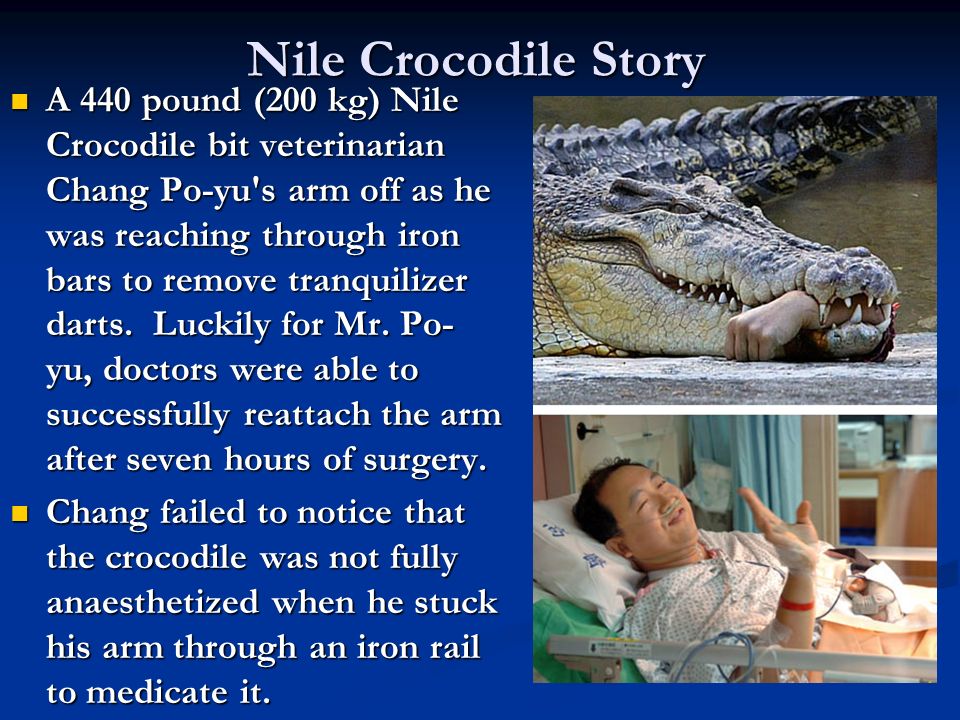 Nile Crocodile Story

A 440 pound (200 kg) Nile Crocodile bit veterinarian Chang Po-yu's arm off as he was reaching through iron bars to remove tranquilizer darts. Luckily for Mr. Po-yu, doctors were able to successfully reattach the arm after seven hours of surgery.

Chang failed to notice that the crocodile was not fully anaesthetized when he stuck his arm through an iron rail to medicate it.